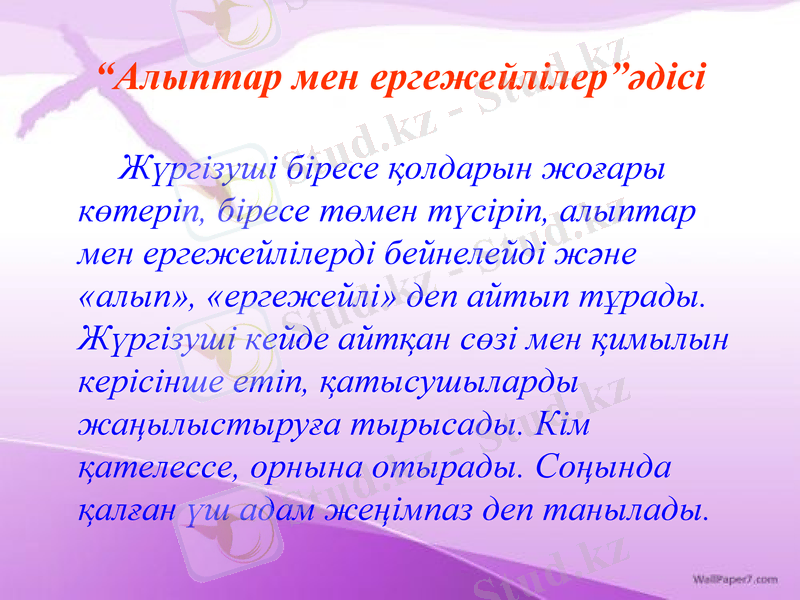 “Алыптар мен ергежейлілер”әдісі

Жүргізуші біресе қолдарын жоғары көтеріп, біресе төмен түсіріп, алыптар мен ергежейлілерді бейнелейді және «алып», «ергежейлі» деп айтып тұрады. Жүргізуші кейде айтқан сөзі мен қимылын керісінше етіп, қатысушыларды жаңылыстыруға тырысады. Кім қателессе, орнына отырады. Соңында қалған үш адам жеңімпаз деп танылады.

Stud.kz - Stud.kz

WallPaper7.com